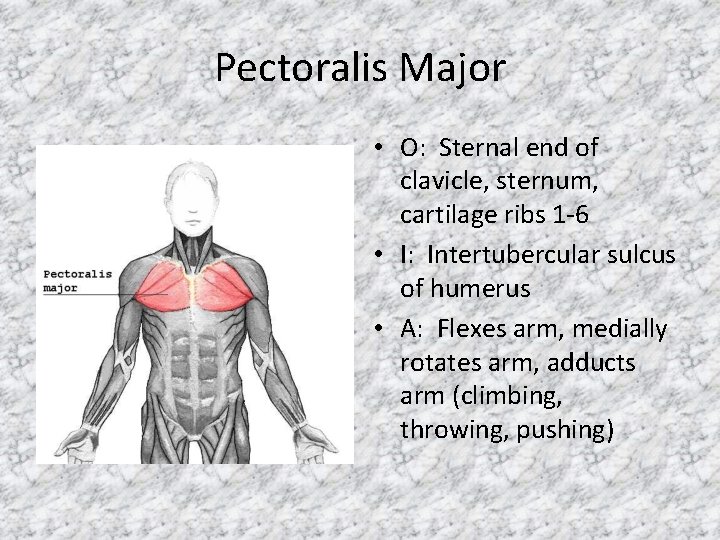 Pectoralis Major

Pectoralis major

• O: Sternal end of clavicle, sternum, cartilage ribs 1-6

• I: Intertubercular sulcus of humerus

• A: Flexes arm, medially rotates arm, adducts arm (climbing, throwing, pushing)